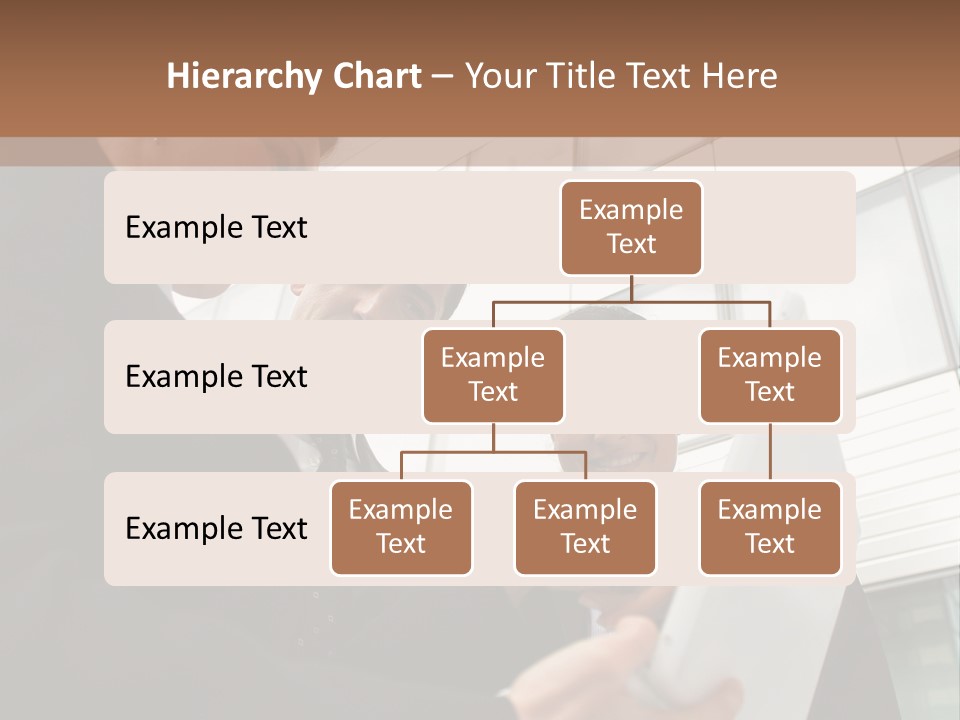 Hierarchy Chart – Your Title Text Here

Example Text

Example Text

Example Text

Example Text

Example Text

Example Text

Example Text

Example Text

Example Text